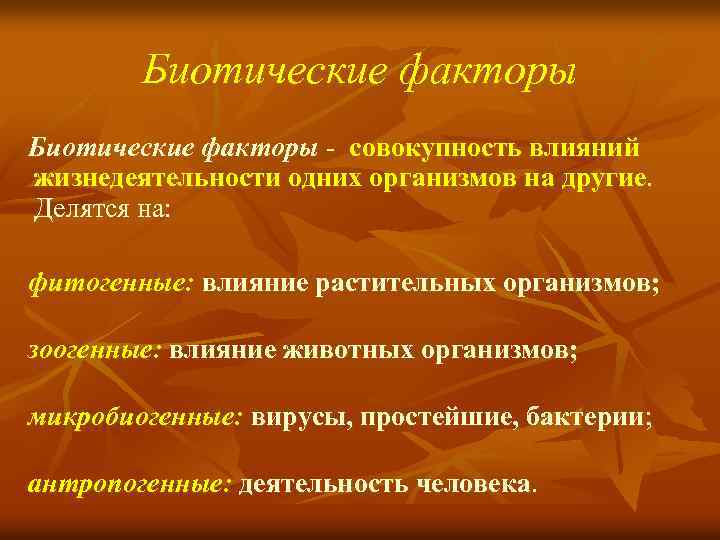 Биотические факторы

Биотические факторы - совокупность влияний жизнедеятельности одних организмов на другие. Делятся на:

фитогенные: влияние растительных организмов;

зоогенные: влияние животных организмов;

микробиогенные: вирусы, простейшие, бактерии;

антропогенные: деятельность человека.